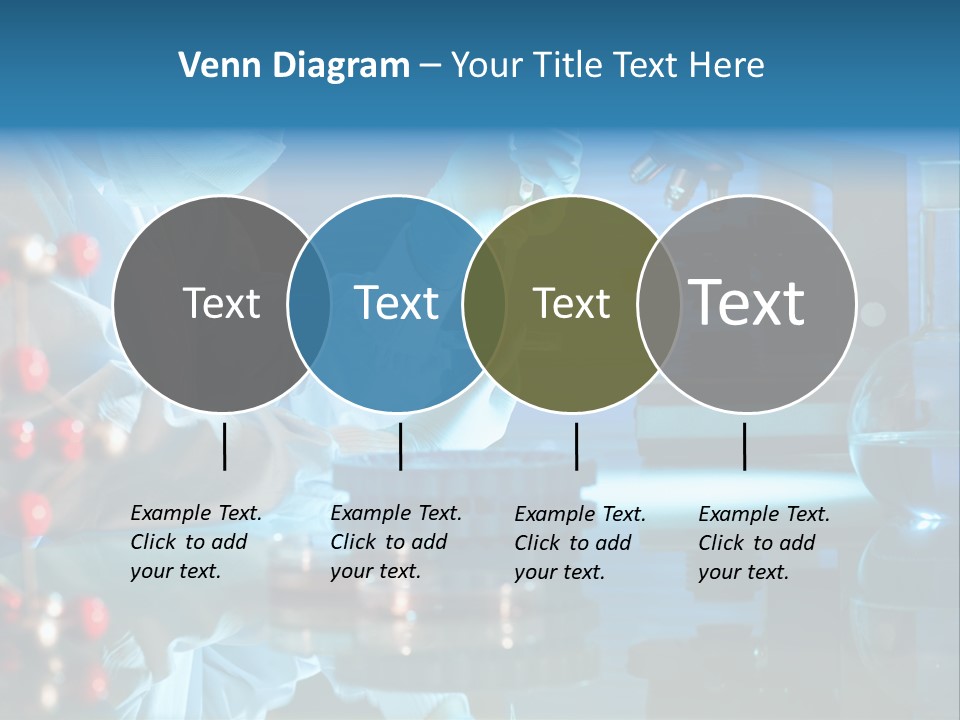 Venn Diagram – Your Title Text Here

Text

Text

Text

Text

Example Text. Click to add your text.

Example Text. Click to add your text.

Example Text. Click to add your text.

Example Text. Click to add your text.